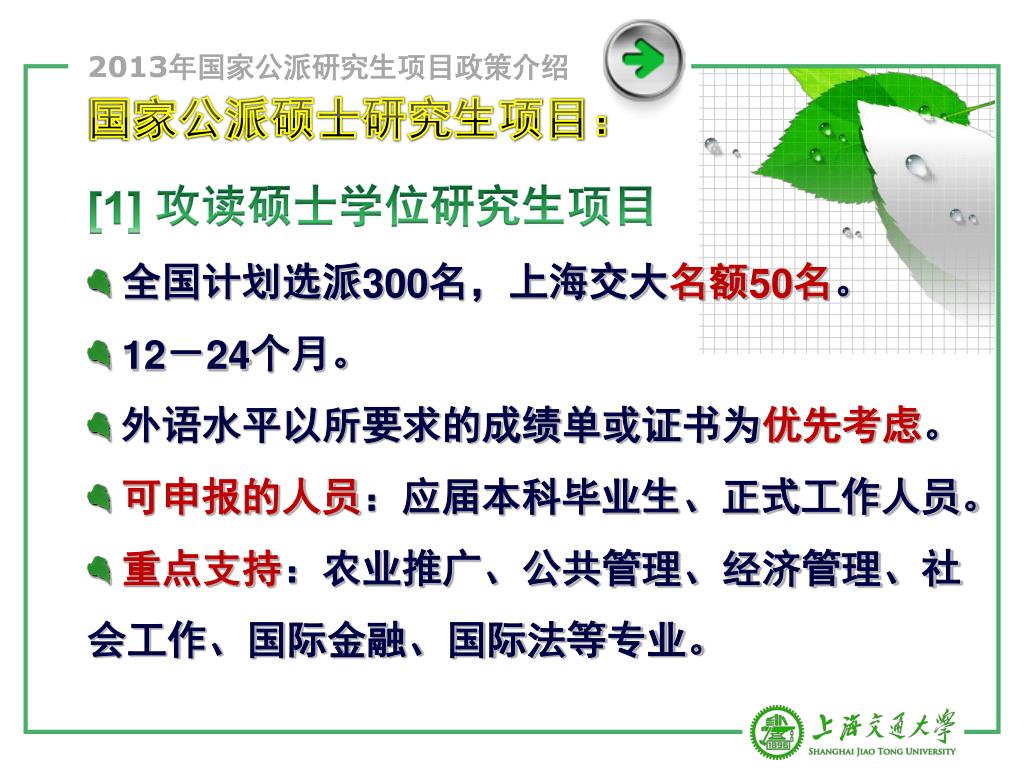 2013年国家公派研究生项目政策介绍

国家公派硕士研究生项目：

[1] 攻读硕士学位研究生项目

全国计划选派300名，上海交大名额50名。

12－24个月。

外语水平以所要求的成绩单或证书为优先考虑。

可申报的人员：应届本科毕业生、正式工作人员。

重点支持：农业推广、公共管理、经济管理、社会工作、国际金融、国际法等专业。

上海交通大学
SHANGHAI JIAO TONG UNIVERSITY